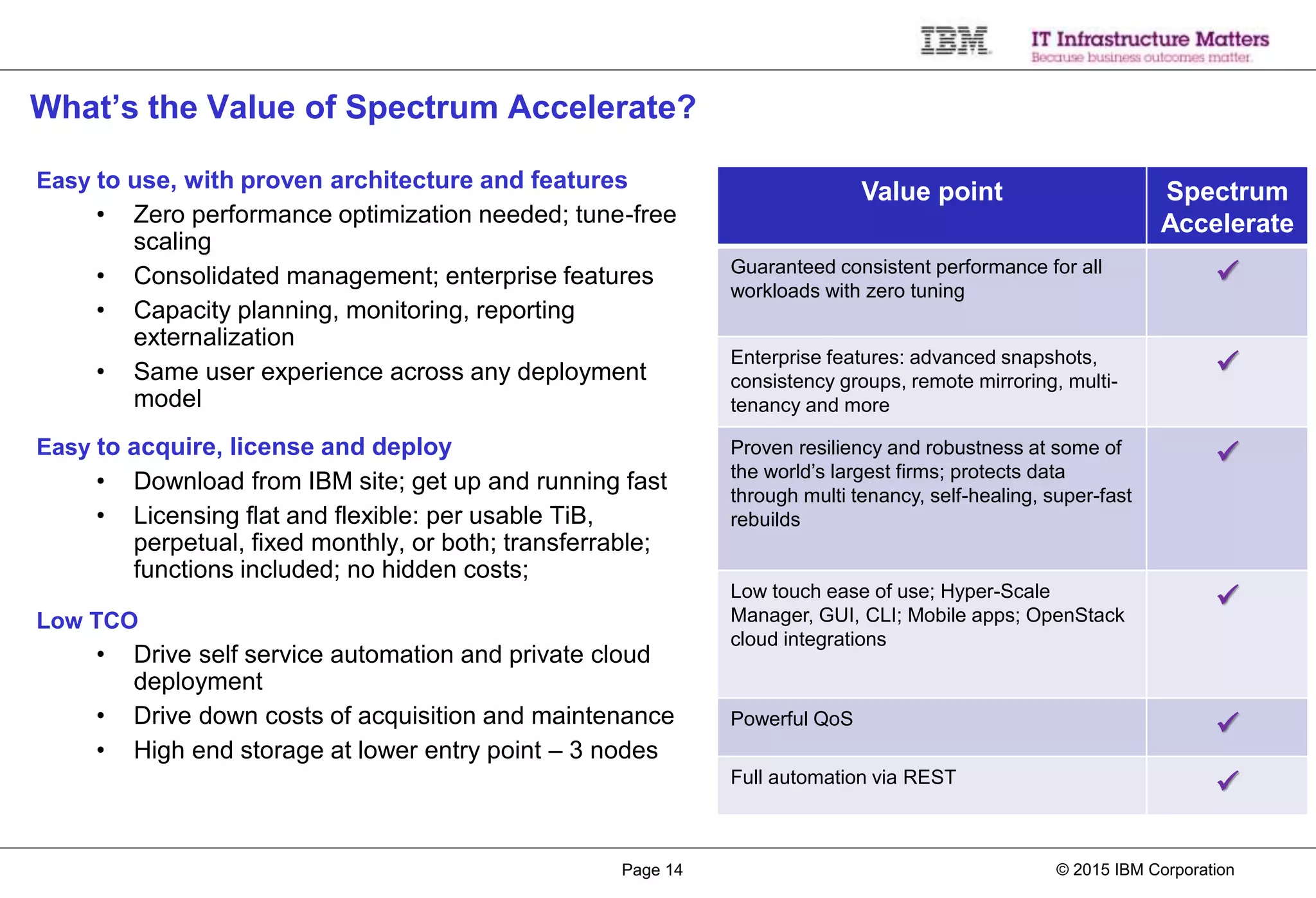 IBM IT Infrastructure Matters
Because business outcomes matter.

What's the Value of Spectrum Accelerate?

Easy to use, with proven architecture and features
• Zero performance optimization needed; tune-free scaling
• Consolidated management; enterprise features
• Capacity planning, monitoring, reporting externalization
• Same user experience across any deployment model

Easy to acquire, license and deploy
• Download from IBM site; get up and running fast
• Licensing flat and flexible: per usable TiB, perpetual, fixed monthly, or both; transferrable; functions included; no hidden costs;

Low TCO
• Drive self service automation and private cloud deployment
• Drive down costs of acquisition and maintenance
• High end storage at lower entry point – 3 nodes

| Value point | Spectrum Accelerate |
|---|---|
| Guaranteed consistent performance for all workloads with zero tuning | ✓ |
| Enterprise features: advanced snapshots, consistency groups, remote mirroring, multi-tenancy and more | ✓ |
| Proven resiliency and robustness at some of the world's largest firms; protects data through multi tenancy, self-healing, super-fast rebuilds | ✓ |
| Low touch ease of use; Hyper-Scale Manager, GUI, CLI; Mobile apps; OpenStack cloud integrations | ✓ |
| Powerful QoS | ✓ |
| Full automation via REST | ✓ |

Page 14
© 2015 IBM Corporation